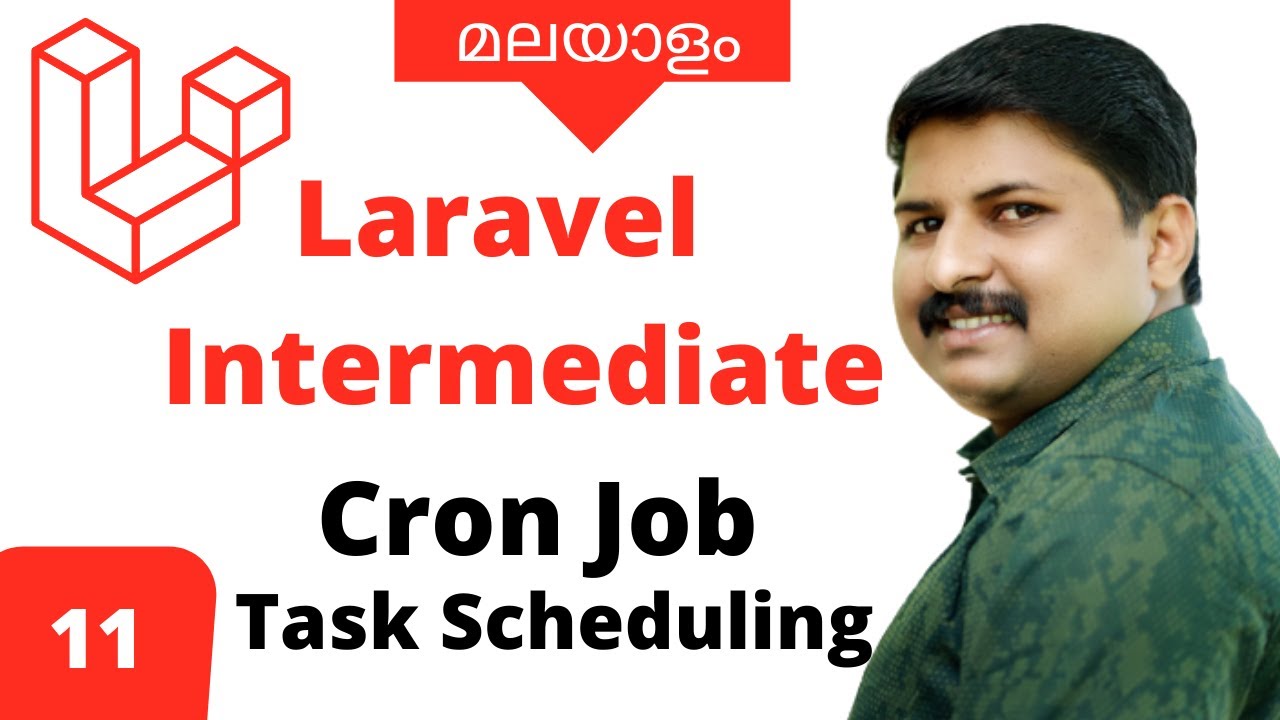 മലയാളം

Laravel
Intermediate

Cron Job
Task Scheduling

11